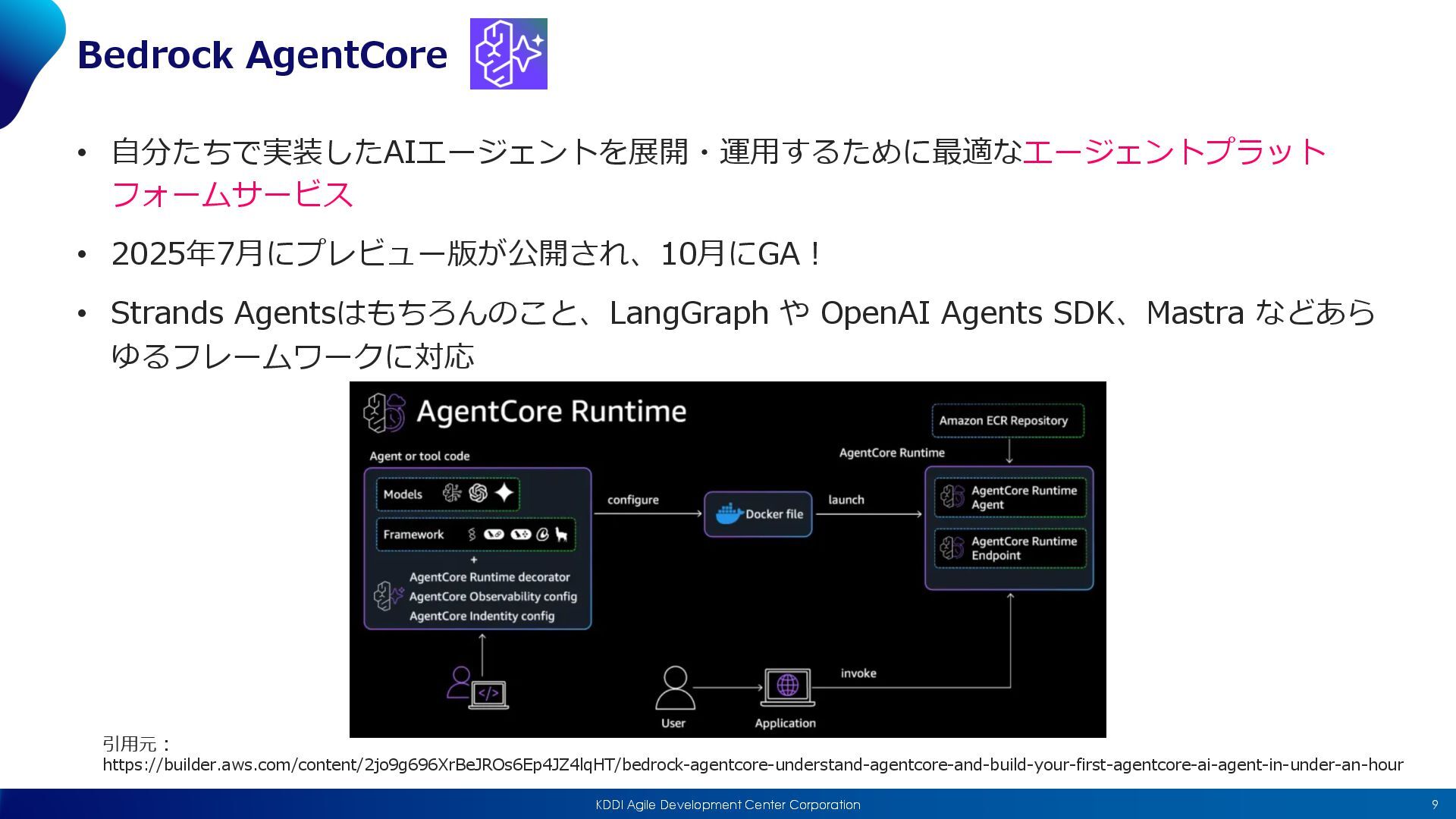 Bedrock AgentCore

• 自分たちで実装したAIエージェントを展開・運用するために最適なエージェントプラットフォームサービス

• 2025年7月にプレビュー版が公開され、10月にGA！

• Strands Agentsはもちろんのこと、LangGraph や OpenAI Agents SDK、Mastra などあらゆるフレームワークに対応

AgentCore Runtime

Agent or tool code

Models

Framework

+

AgentCore Runtime decorator
AgentCore Observability config
AgentCore Indentity config

configure

Docker file

launch

Amazon ECR Repository

AgentCore Runtime

AgentCore Runtime Agent

AgentCore Runtime Endpoint

User

Application

invoke

引用元：
https://builder.aws.com/content/2jo9g696XrBeJROs6Ep4JZ4lqHT/bedrock-agentcore-understand-agentcore-and-build-your-first-agentcore-ai-agent-in-under-an-hour

KDDI Agile Development Center Corporation

9